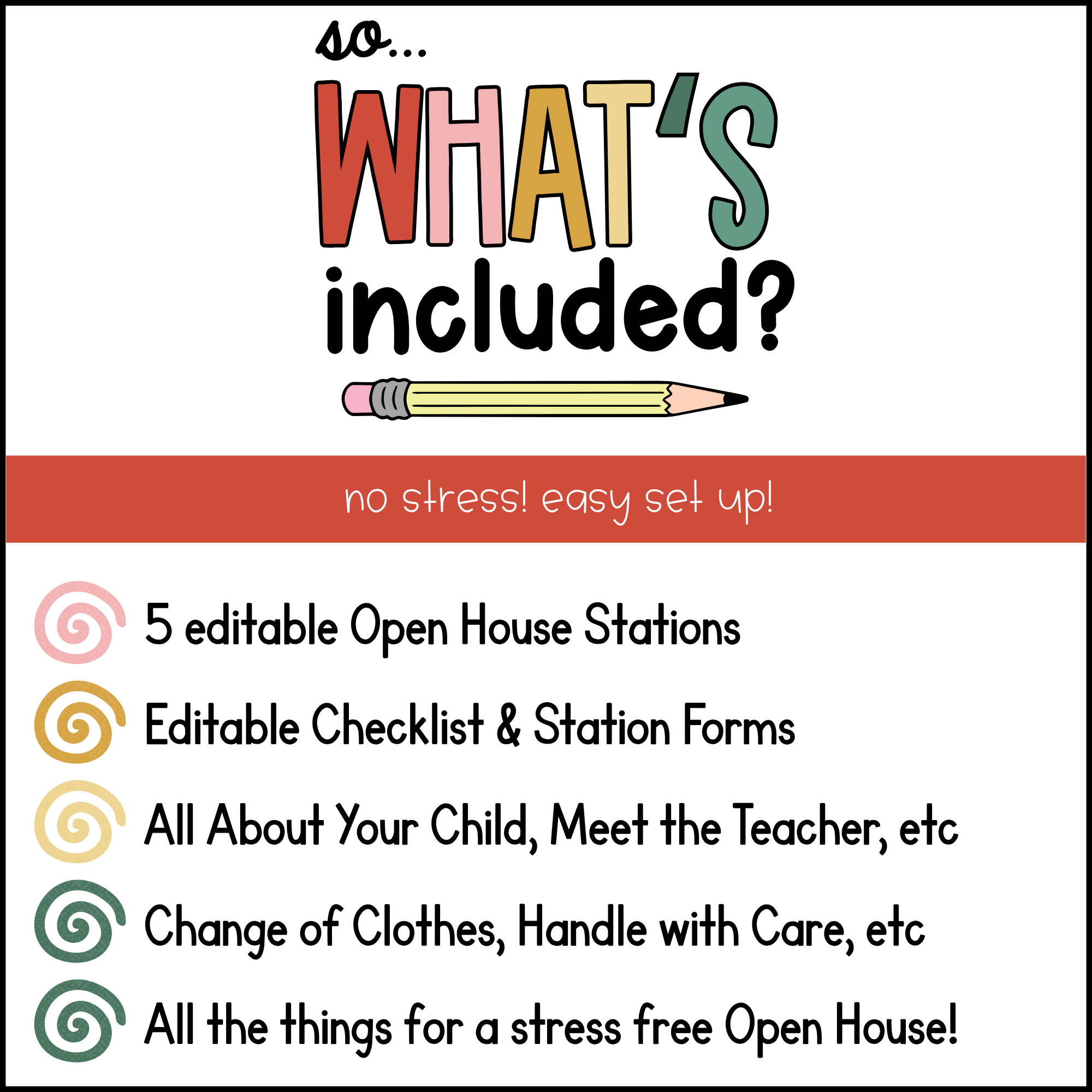 so...
WHAT'S
included?

no stress! easy set up!

5 editable Open House Stations

Editable Checklist & Station Forms

All About Your Child, Meet the Teacher, etc

Change of Clothes, Handle with Care, etc

All the things for a stress free Open House!